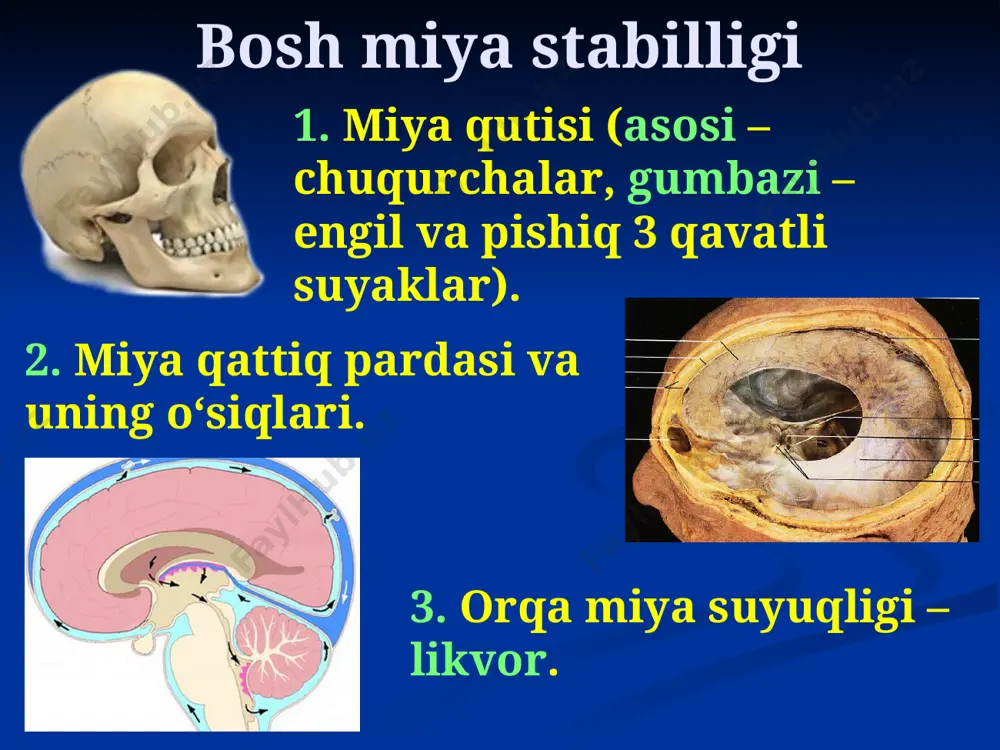 Bosh miya stabilligi

1. Miya qutisi (asosi – chuqurchalar, gumbazi – engil va pishiq 3 qavatli suyaklar).

2. Miya qattiq pardasi va uning o‘siqlari.

3. Orqa miya suyuqligi – likvor.